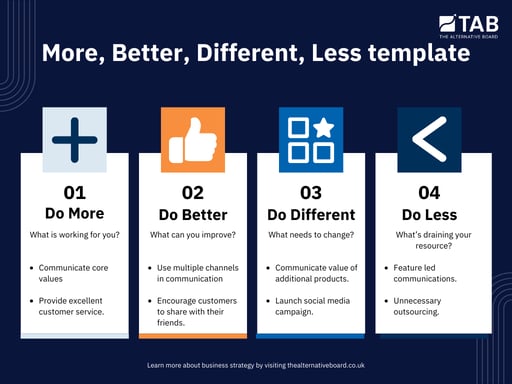 TAB
THE ALTERNATIVE BOARD

More, Better, Different, Less template

01
Do More
What is working for you?

- Communicate core values
- Provide excellent customer service.

02
Do Better
What can you improve?

- Use multiple channels in communication
- Encourage customers to share with their friends.

03
Do Different
What needs to change?

- Communicate value of additional products.
- Launch social media campaign.

04
Do Less
What's draining your resource?

- Feature led communications.
- Unnecessary outsourcing.

Learn more about business strategy by visiting thealternativeboard.co.uk